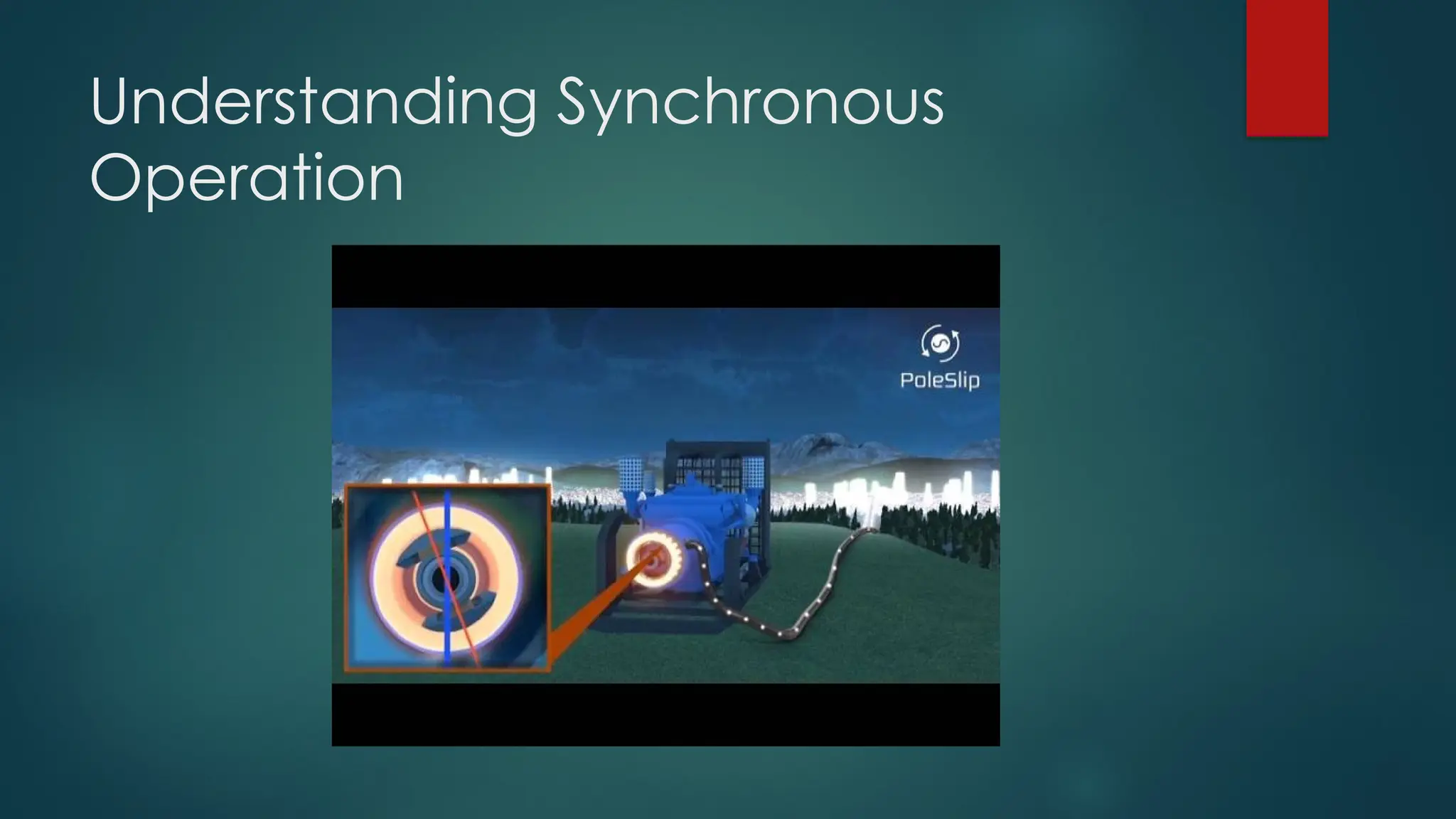 Understanding Synchronous Operation

PoleSlip